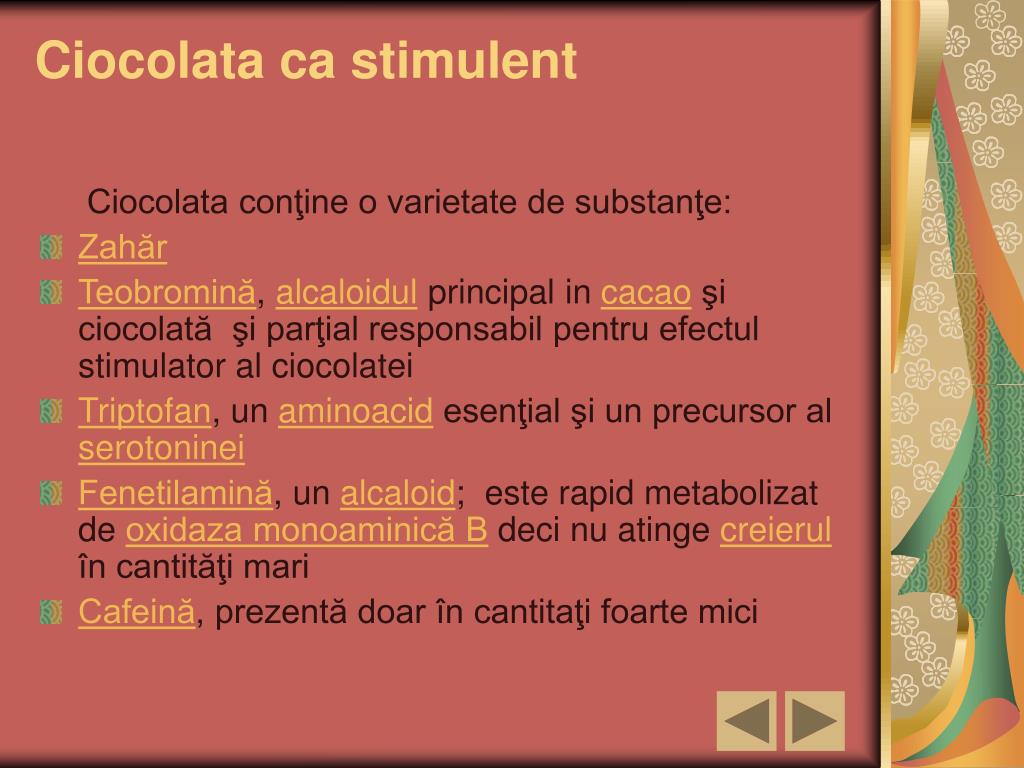 Ciocolata ca stimulent

Ciocolata conţine o varietate de substanţe:

Zahăr

Teobromină, alcaloidul principal in cacao şi ciocolată şi parţial responsabil pentru efectul stimulator al ciocolatei

Triptofan, un aminoacid esenţial şi un precursor al serotoninei

Fenetilamină, un alcaloid; este rapid metabolizat de oxidaza monoaminică B deci nu atinge creierul în cantităţi mari

Cafeină, prezentă doar în cantitaţi foarte mici